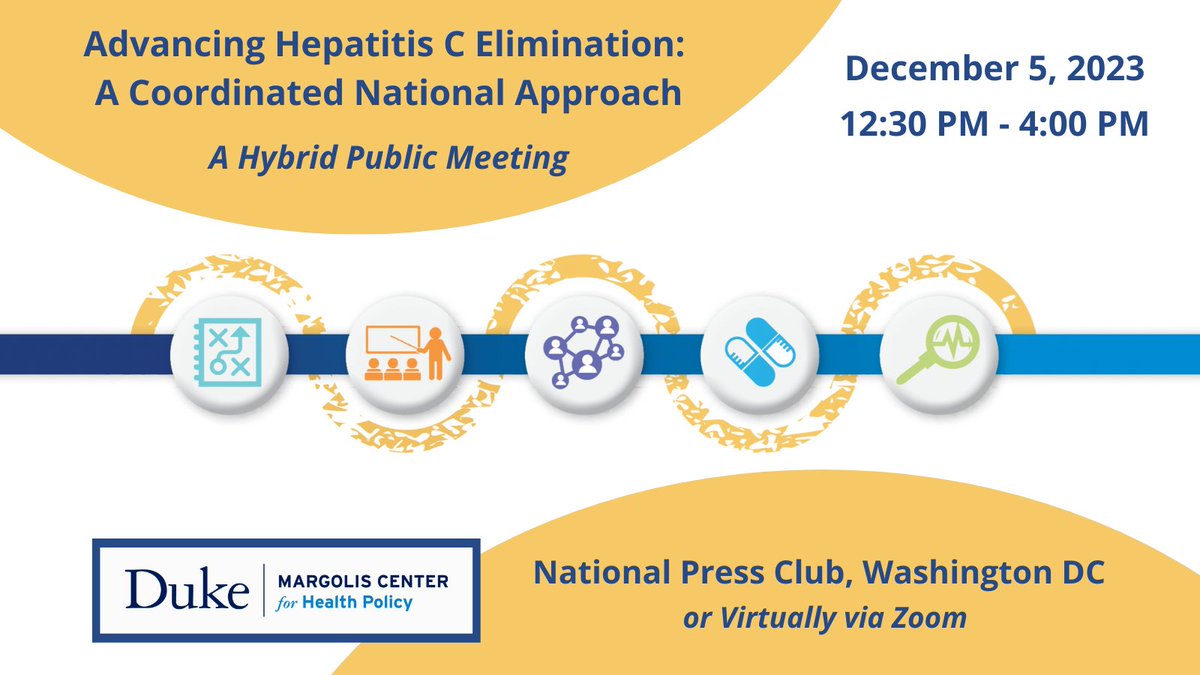 Advancing Hepatitis C Elimination: A Coordinated National Approach

A Hybrid Public Meeting

December 5, 2023

12:30 PM - 4:00 PM

Duke | MARGOLIS CENTER for Health Policy

National Press Club, Washington DC

or Virtually via Zoom